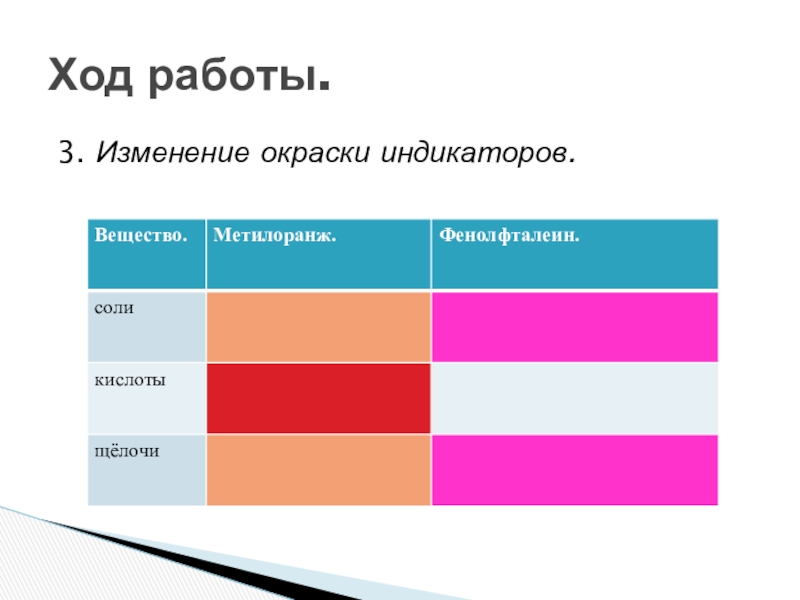 Ход работы.

3. Изменение окраски индикаторов.

| Вещество. | Метилоранж. | Фенолфталеин. |
|---|---|---|
| соли | | |
| кислоты | | |
| щёлочи | | |